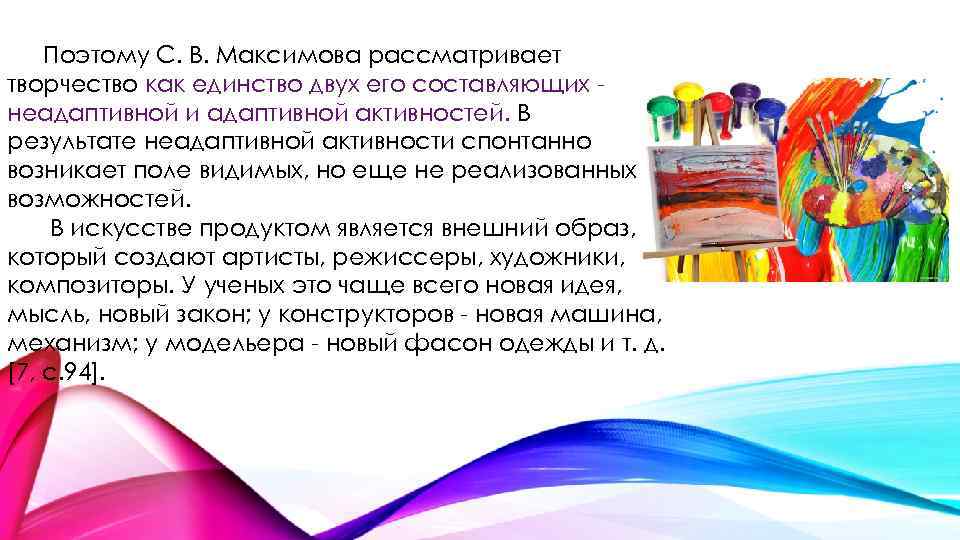 Поэтому С. В. Максимова рассматривает творчество как единство двух его составляющих - неадаптивной и адаптивной активностей. В результате неадаптивной активности спонтанно возникает поле видимых, но еще не реализованных возможностей.

В искусстве продуктом является внешний образ, который создают артисты, режиссеры, художники, композиторы. У ученых это чаще всего новая идея, мысль, новый закон; у конструкторов - новая машина, механизм; у модельера - новый фасон одежды и т. д. [7, с.94].